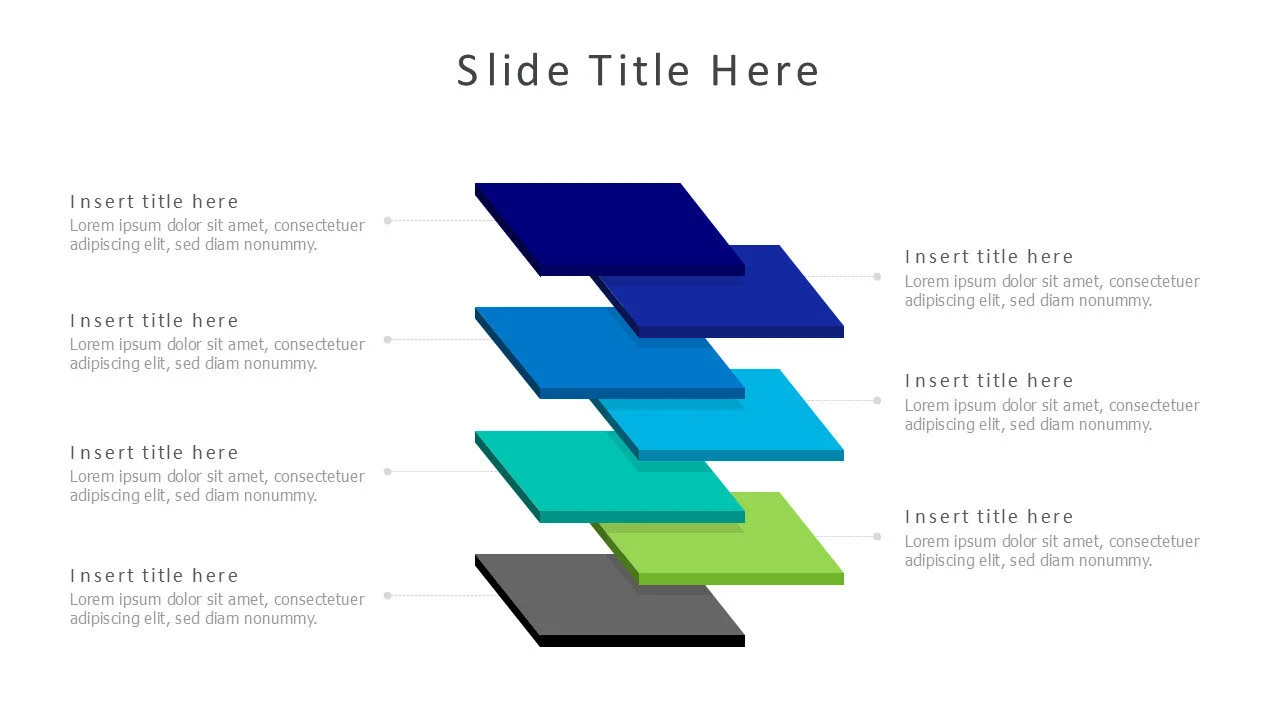 Slide Title Here

Insert title here
Lorem ipsum dolor sit amet, consectetuer adipiscing elit, sed diam nonummy.

Insert title here
Lorem ipsum dolor sit amet, consectetuer adipiscing elit, sed diam nonummy.

Insert title here
Lorem ipsum dolor sit amet, consectetuer adipiscing elit, sed diam nonummy.

Insert title here
Lorem ipsum dolor sit amet, consectetuer adipiscing elit, sed diam nonummy.

Insert title here
Lorem ipsum dolor sit amet, consectetuer adipiscing elit, sed diam nonummy.

Insert title here
Lorem ipsum dolor sit amet, consectetuer adipiscing elit, sed diam nonummy.

Insert title here
Lorem ipsum dolor sit amet, consectetuer adipiscing elit, sed diam nonummy.